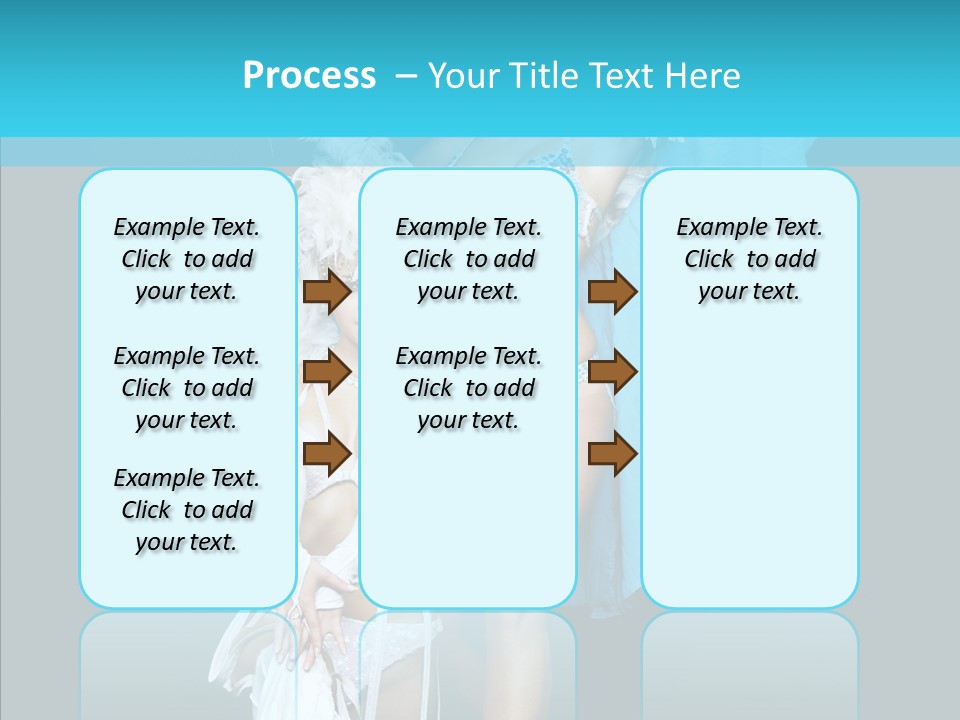 Process – Your Title Text Here

Example Text. Click to add your text.

Example Text. Click to add your text.

Example Text. Click to add your text.

Example Text. Click to add your text.

Example Text. Click to add your text.

Example Text. Click to add your text.